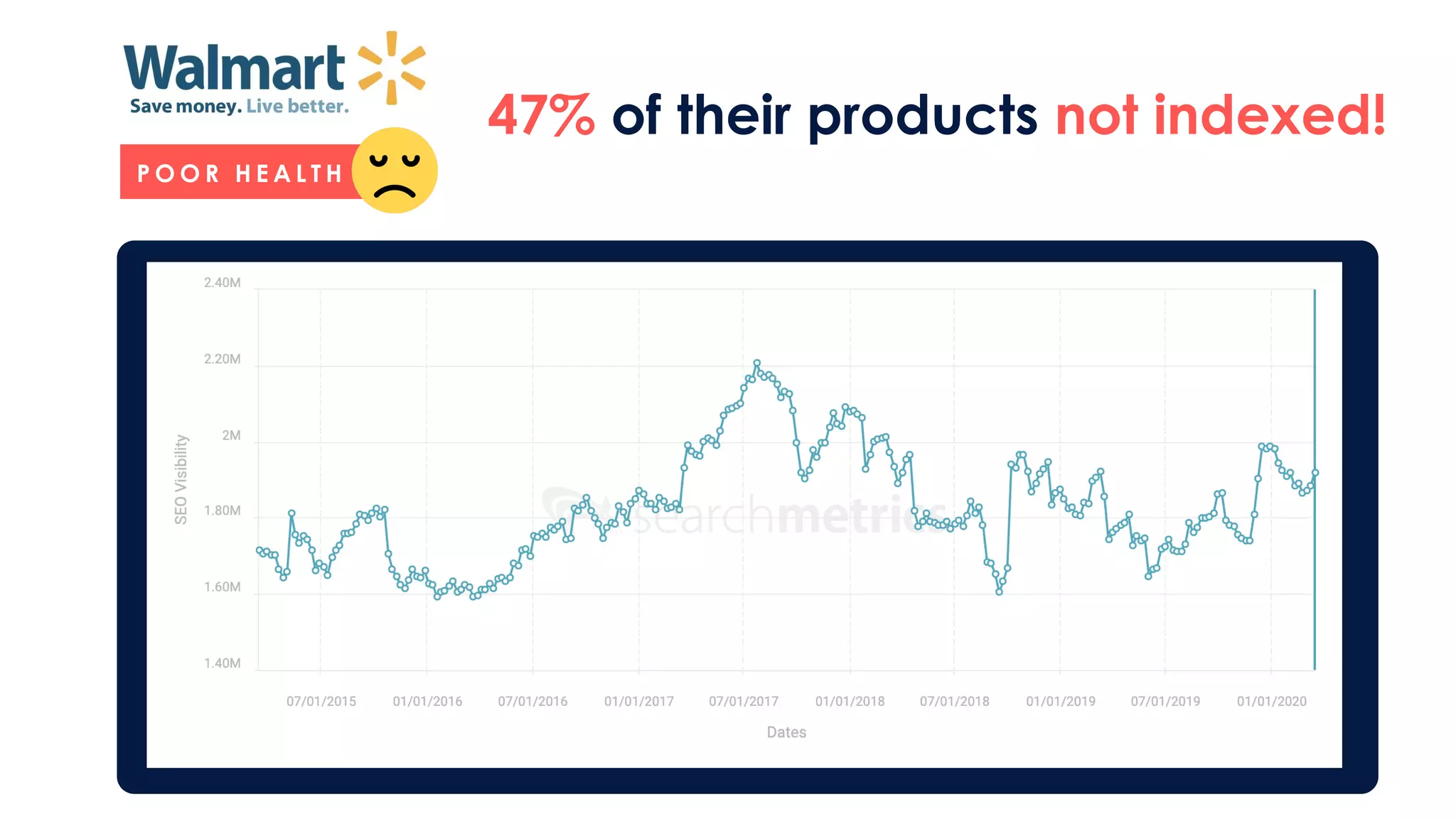 Walmart
Save money. Live better.

POOR HEALTH

47% of their products not indexed!

2.40M
2.20M
2M
1.80M
1.60M
1.40M

SEO Visibility

searchmetrics

07/01/2015 01/01/2016 07/01/2016 01/01/2017 07/01/2017 01/01/2018 07/01/2018 01/01/2019 07/01/2019 01/01/2020

Dates